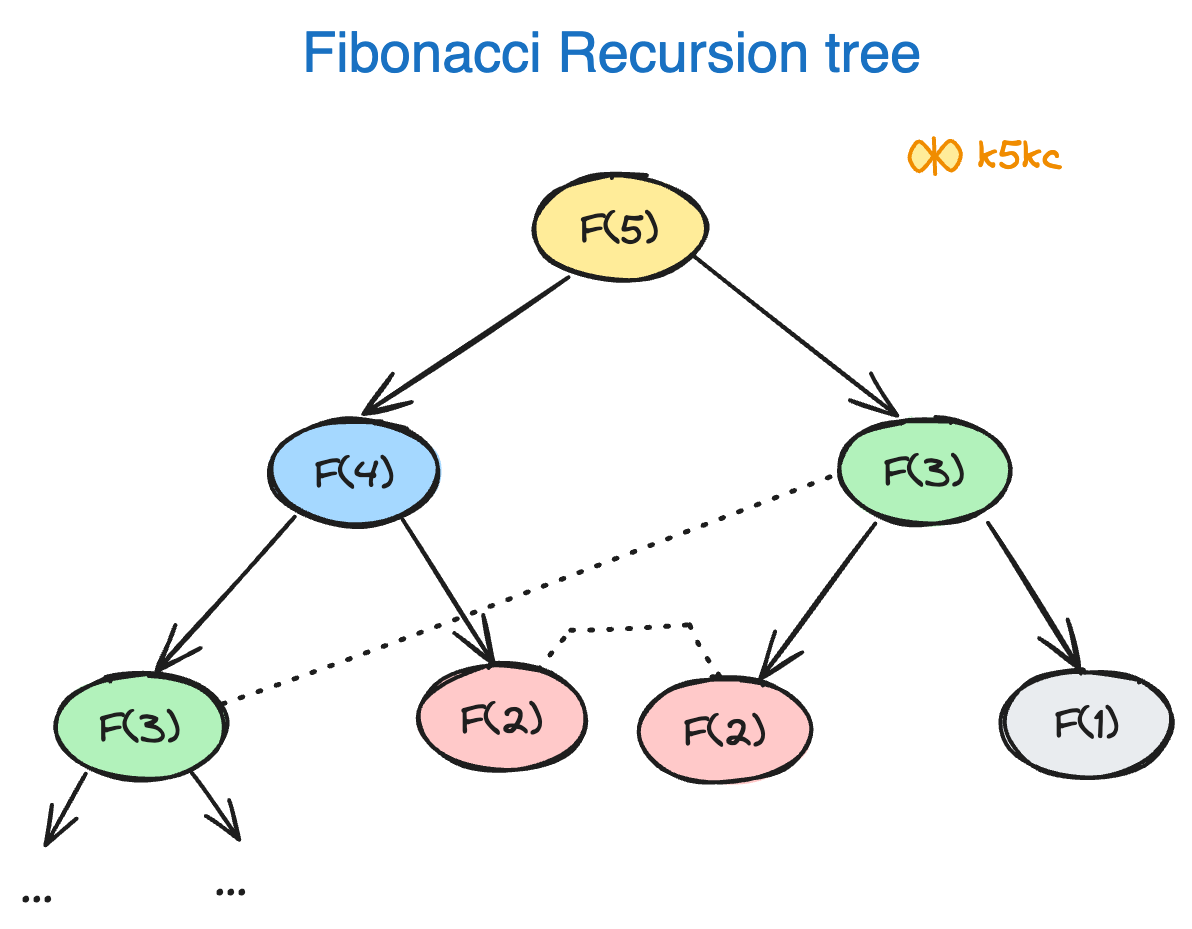 Fibonacci Recursion tree

k5kc

F(5)

F(4)

F(3)

F(3)

F(2)

F(2)

F(1)

...

...